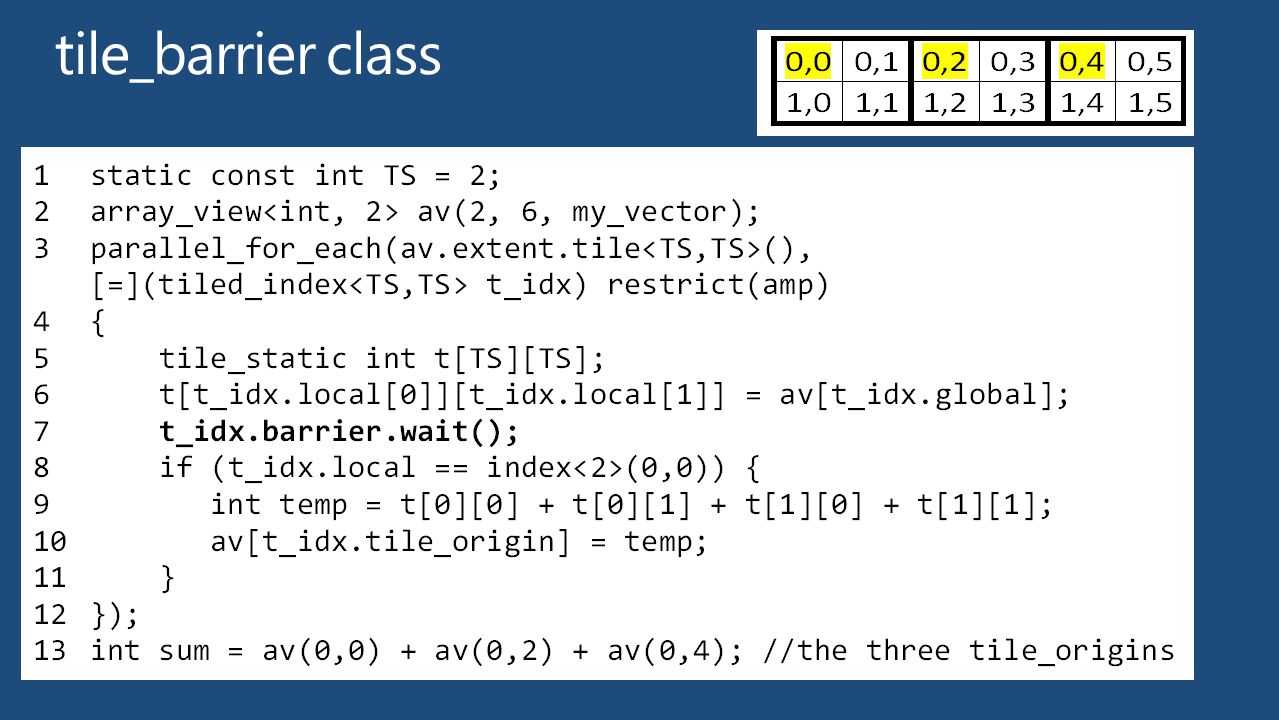 tile_barrier class

| 0,0 | 0,1 | 0,2 | 0,3 | 0,4 | 0,5 |
|---|---|---|---|---|---|
| 1,0 | 1,1 | 1,2 | 1,3 | 1,4 | 1,5 |

1 static const int TS = 2;
2 array_view<int, 2> av(2, 6, my_vector);
3 parallel_for_each(av.extent.tile<TS,TS>(), [=](tiled_index<TS,TS> t_idx) restrict(amp)
4 {
5 tile_static int t[TS][TS];
6 t[t_idx.local[0]][t_idx.local[1]] = av[t_idx.global];
7 t_idx.barrier.wait();
8 if (t_idx.local == index<2>(0,0)) {
9 int temp = t[0][0] + t[0][1] + t[1][0] + t[1][1];
10 av[t_idx.tile_origin] = temp;
11 }
12 });
13 int sum = av(0,0) + av(0,2) + av(0,4); //the three tile_origins